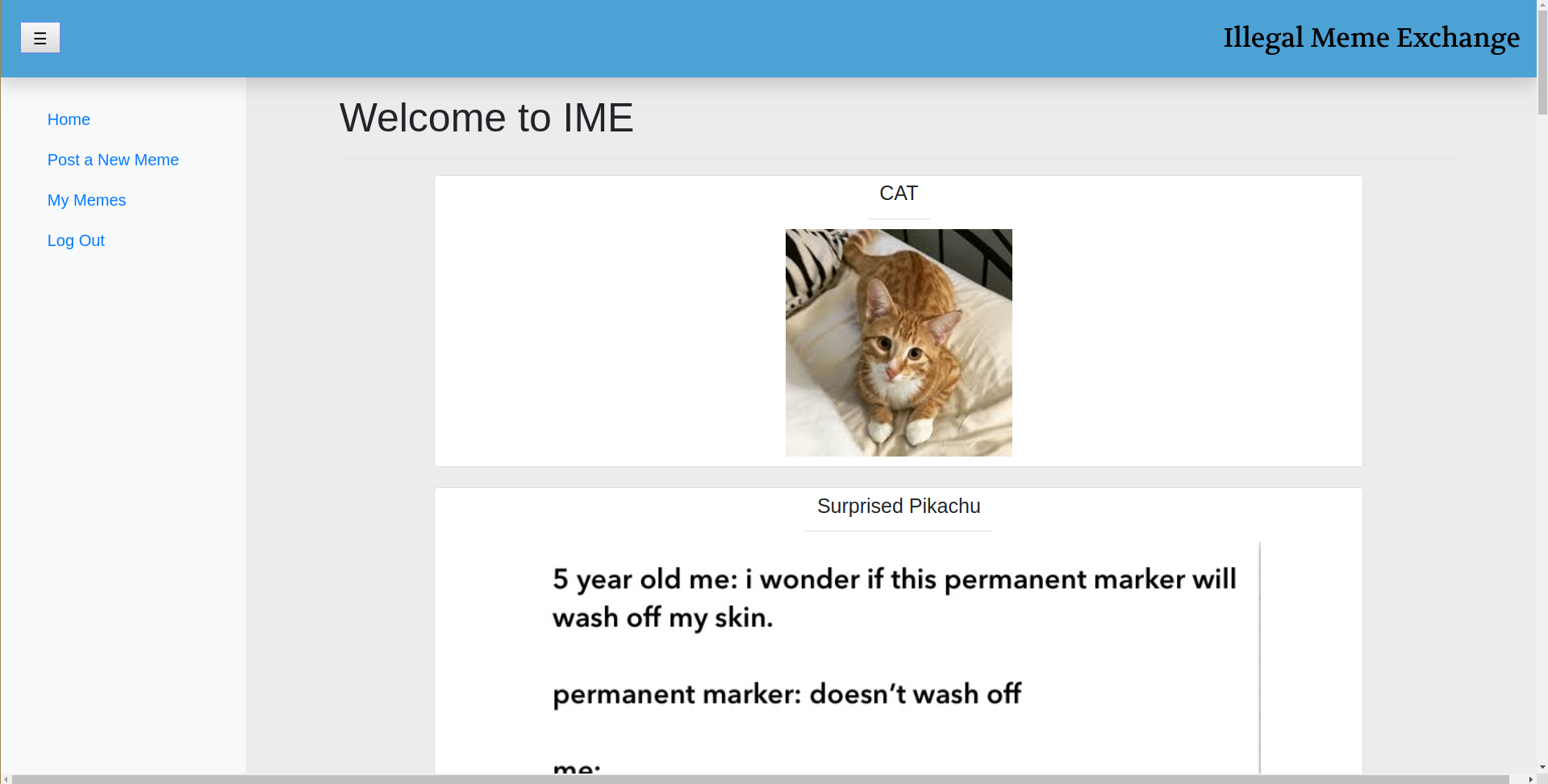 ☰

Illegal Meme Exchange

Home

Post a New Meme

My Memes

Log Out

Welcome to IME

CAT

Surprised Pikachu

5 year old me: i wonder if this permanent marker will wash off my skin.

permanent marker: doesn't wash off

me: